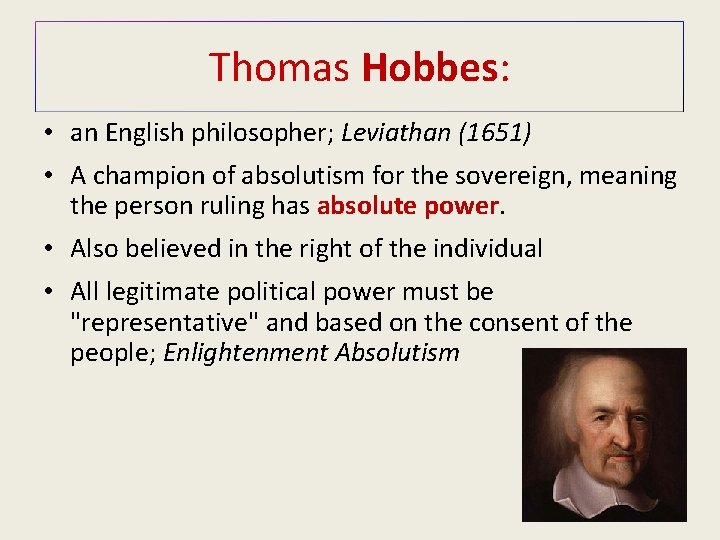 Thomas Hobbes:

• an English philosopher; Leviathan (1651)

• A champion of absolutism for the sovereign, meaning the person ruling has absolute power.

• Also believed in the right of the individual

• All legitimate political power must be "representative" and based on the consent of the people; Enlightenment Absolutism